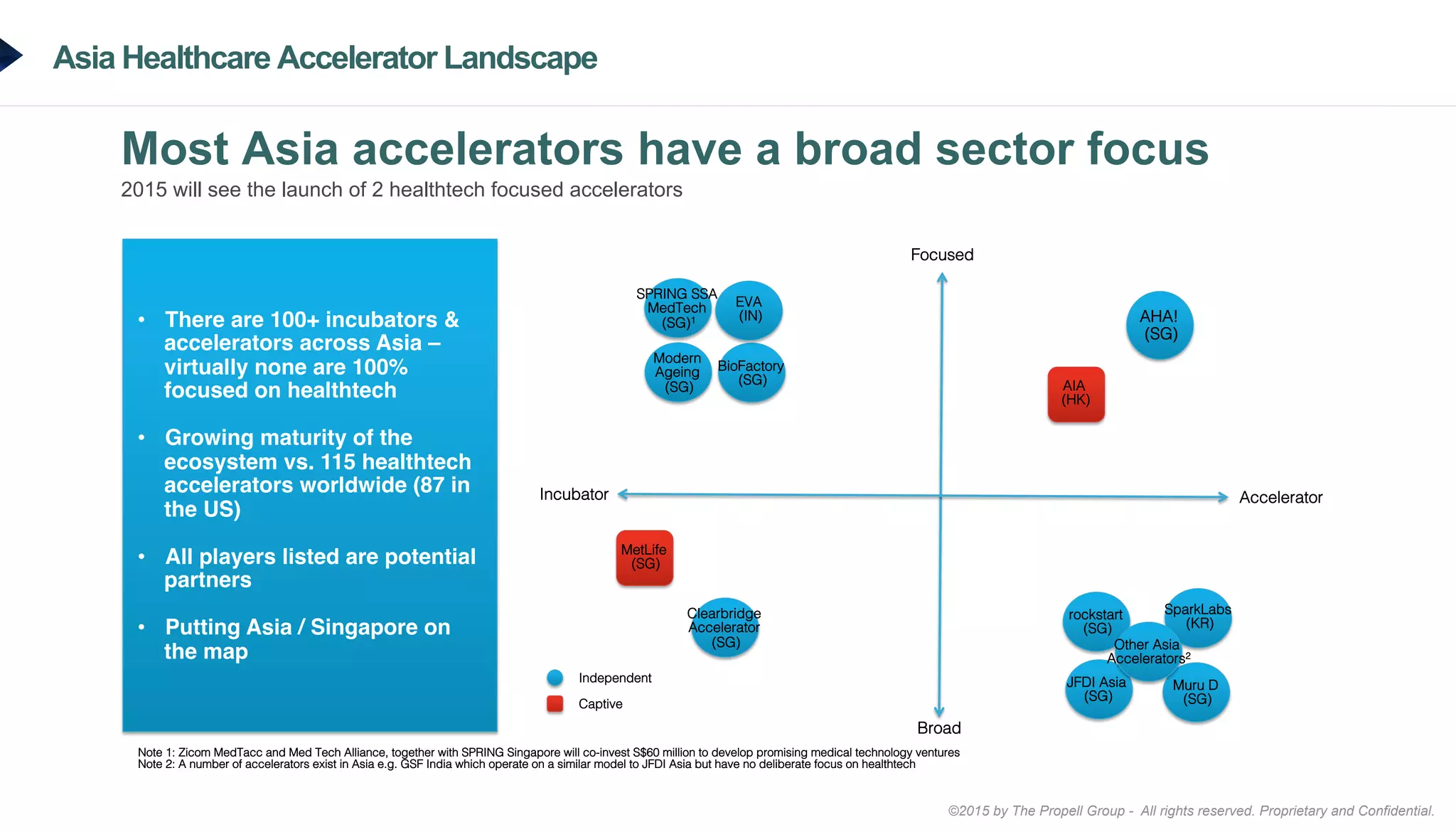 Asia Healthcare Accelerator Landscape

Most Asia accelerators have a broad sector focus

2015 will see the launch of 2 healthtech focused accelerators

• There are 100+ incubators & accelerators across Asia – virtually none are 100% focused on healthtech

• Growing maturity of the ecosystem vs. 115 healthtech accelerators worldwide (87 in the US)

• All players listed are potential partners

• Putting Asia / Singapore on the map

Focused

SPRING SSA MedTech (SG)$^1$

EVA (IN)

Modern Ageing (SG)

BioFactory (SG)

AHA! (SG)

AIA (HK)

Incubator

Accelerator

MetLife (SG)

Clearbridge Accelerator (SG)

rockstart (SG)

SparkLabs (KR)

Other Asia Accelerators$^2$

JFDI Asia (SG)

Muru D (SG)

Independent

Captive

Broad

Note 1: Zicom MedTacc and Med Tech Alliance, together with SPRING Singapore will co-invest S$60 million to develop promising medical technology ventures
Note 2: A number of accelerators exist in Asia e.g. GSF India which operate on a similar model to JFDI Asia but have no deliberate focus on healthtech

©2015 by The Propell Group - All rights reserved. Proprietary and Confidential.